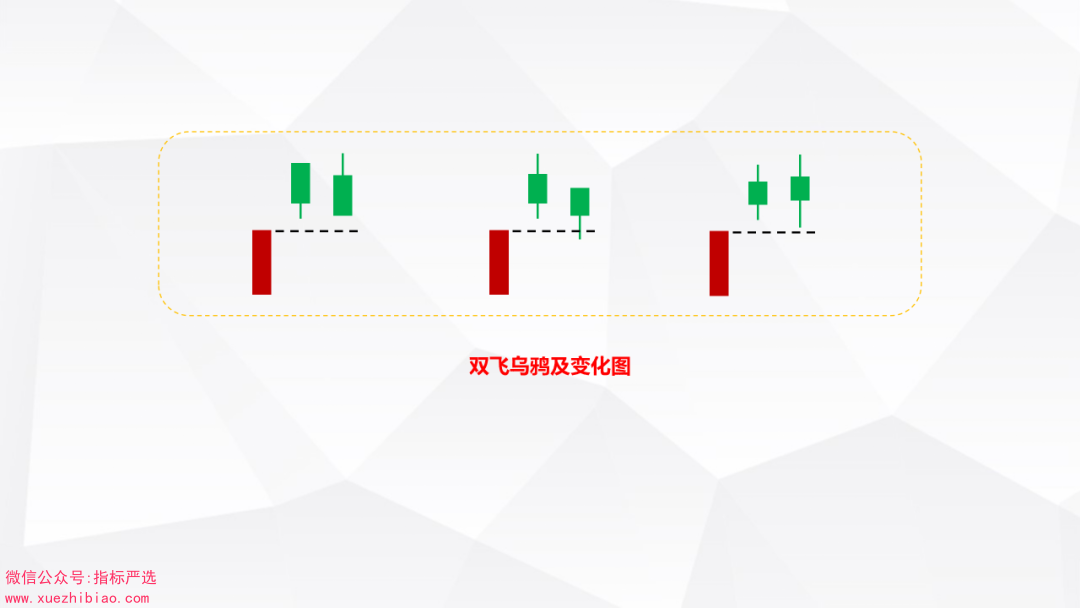 双飞乌鸦及变化图

微信公众号:指标严选
www.xuezhibiao.com